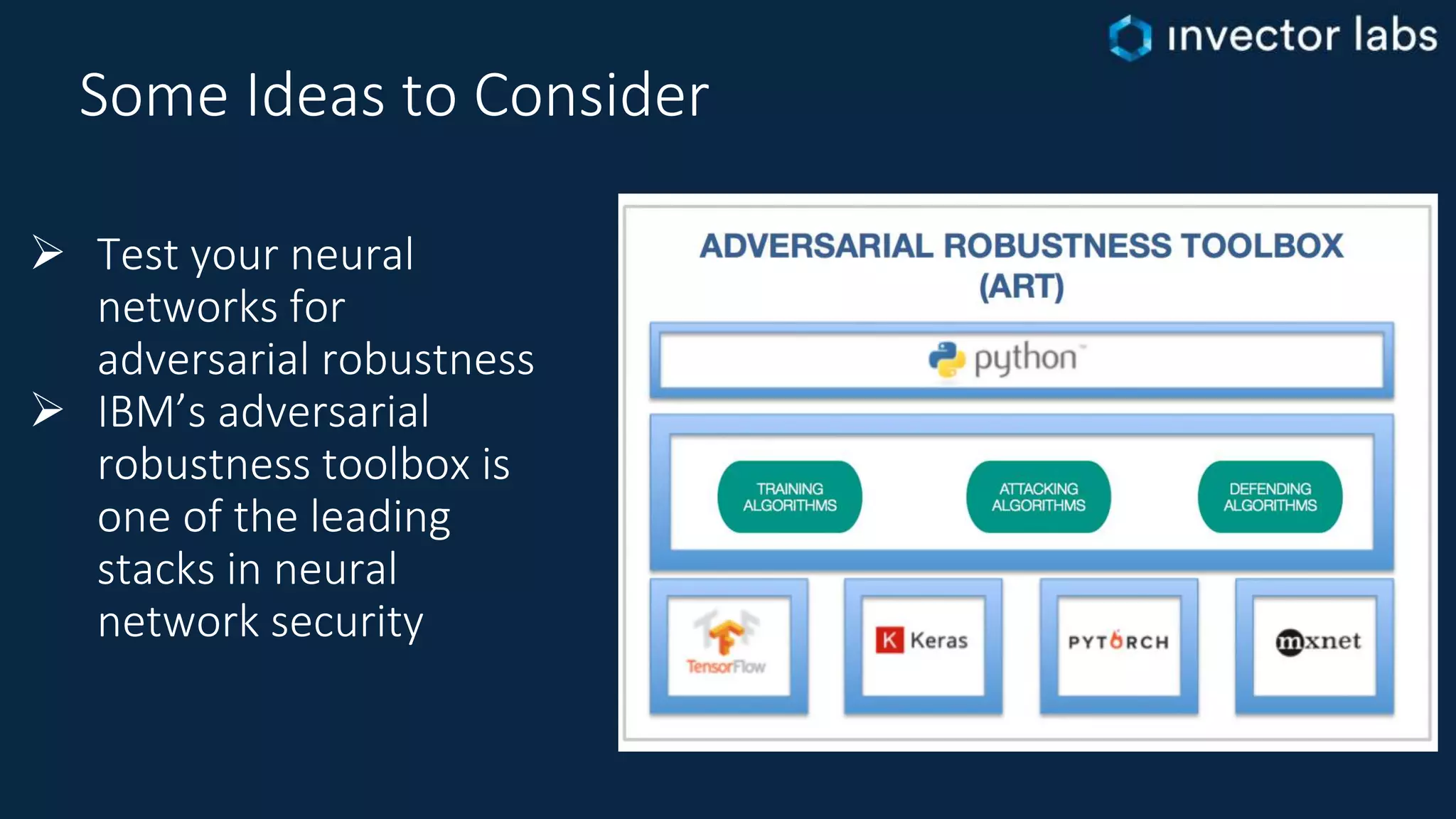 invector labs

Some Ideas to Consider

➢ Test your neural networks for adversarial robustness
➢ IBM's adversarial robustness toolbox is one of the leading stacks in neural network security

ADVERSARIAL ROBUSTNESS TOOLBOX (ART)

python™

TRAINING ALGORITHMS

ATTACKING ALGORITHMS

DEFENDING ALGORITHMS

TensorFlow

K Keras

PYTORCH

mxnet